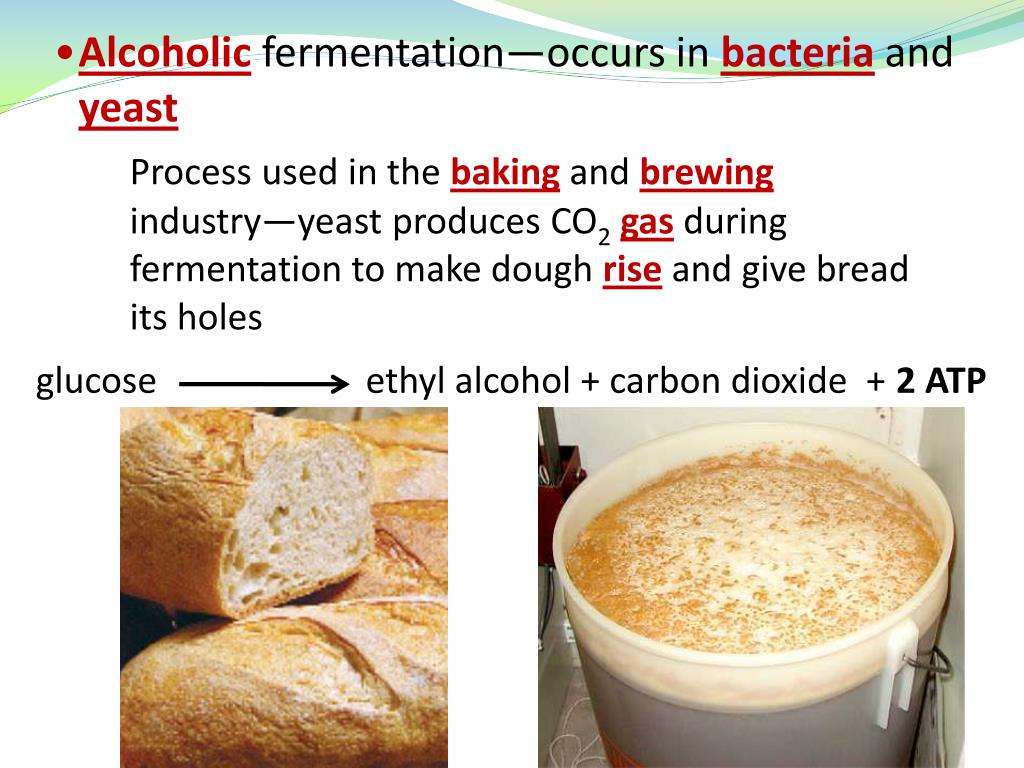 • Alcoholic fermentation—occurs in bacteria and yeast

Process used in the baking and brewing industry—yeast produces $CO_2$ gas during fermentation to make dough rise and give bread its holes

glucose $\longrightarrow$ ethyl alcohol + carbon dioxide + 2 ATP